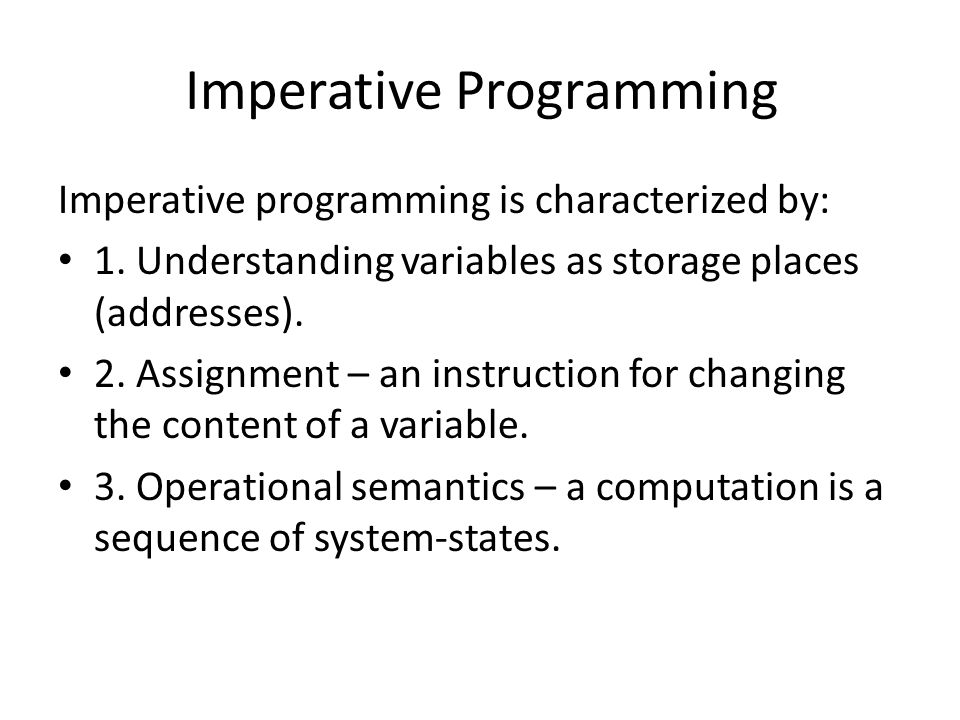 Imperative Programming

Imperative programming is characterized by:

• 1. Understanding variables as storage places (addresses).

• 2. Assignment – an instruction for changing the content of a variable.

• 3. Operational semantics – a computation is a sequence of system-states.